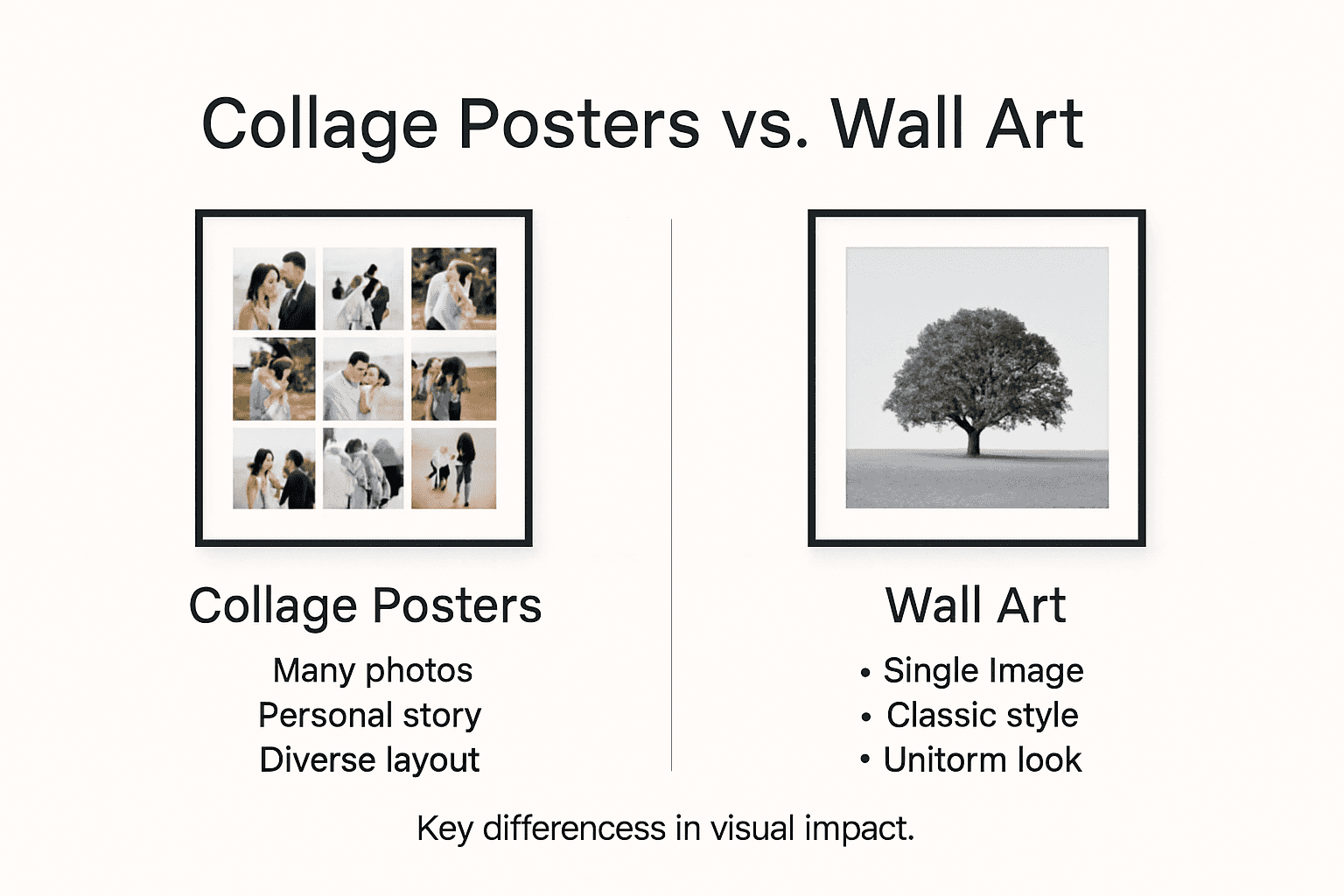 Collage Posters vs. Wall Art

Collage Posters

Many photos
Personal story
Diverse layout

Wall Art

• Single Image
• Classic style
• Unitorm look

Key differencess in visual impact.